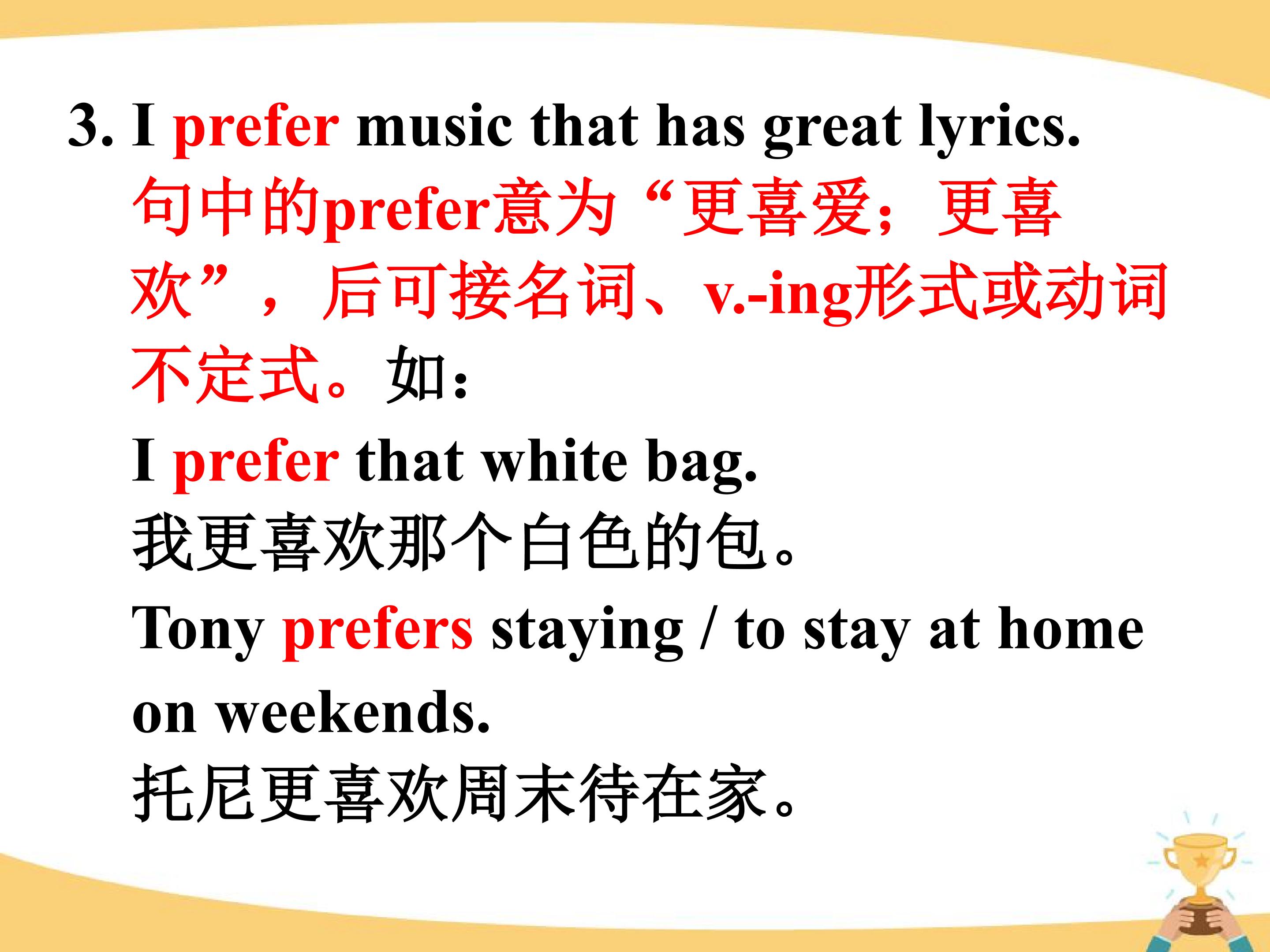 3. I prefer music that has great lyrics.

句中的prefer意为“更喜爱；更喜欢”，后可接名词、v.-ing形式或动词不定式。如：

I prefer that white bag.

我更喜欢那个白色的包。

Tony prefers staying / to stay at home on weekends.

托尼更喜欢周末待在家。